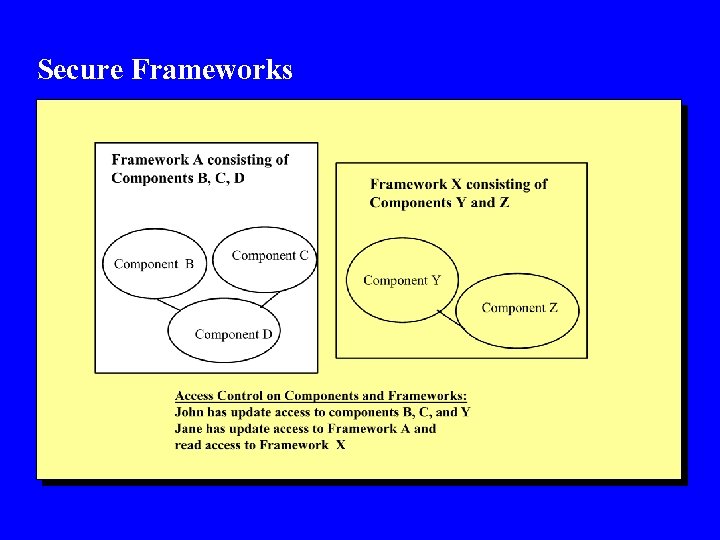 Secure Frameworks

Framework A consisting of Components B, C, D

Component B

Component C

Component D

Framework X consisting of Components Y and Z

Component Y

Component Z

Access Control on Components and Frameworks:
John has update access to components B, C, and Y
Jane has update access to Framework A and read access to Framework X